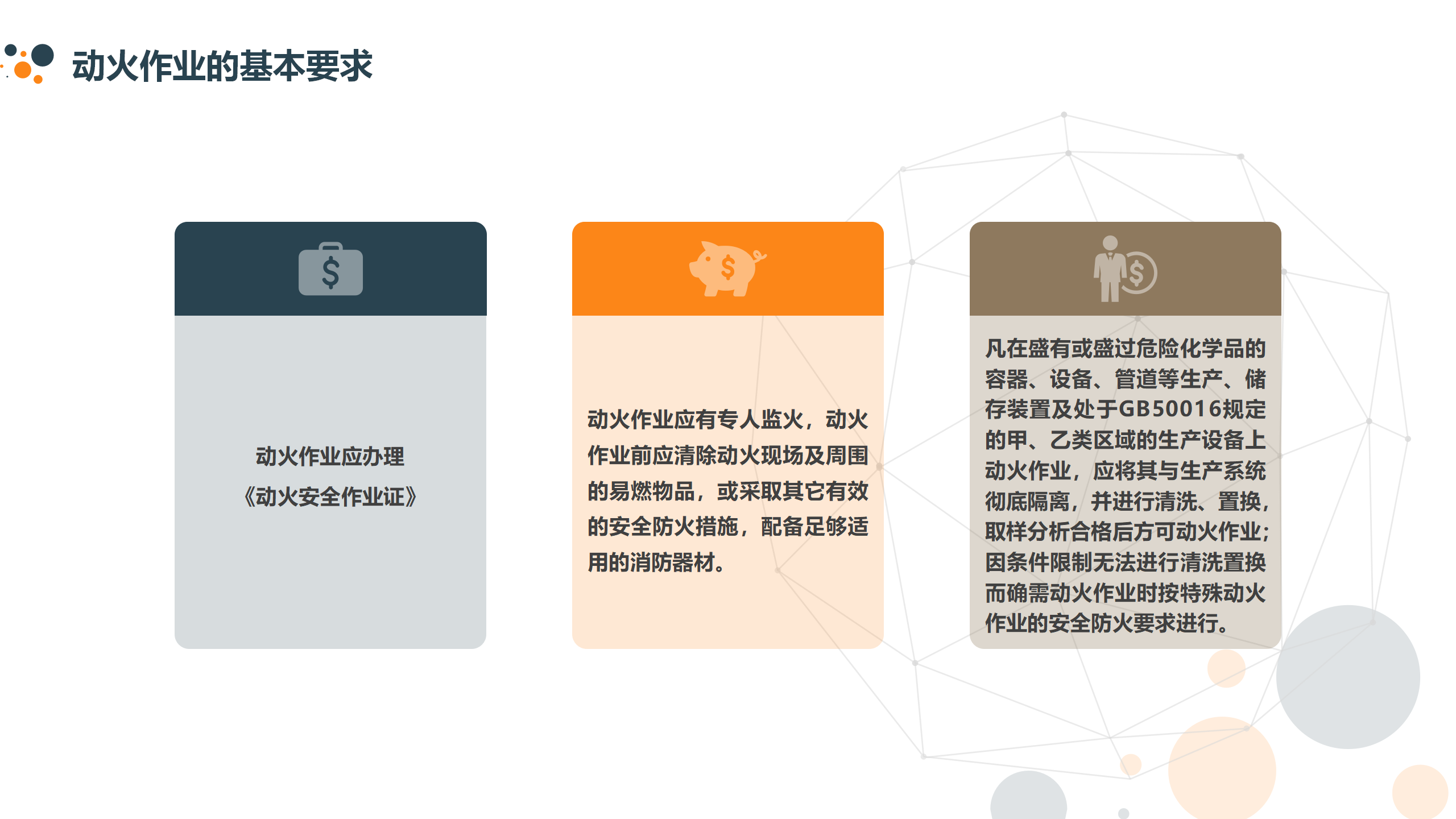 动火作业的基本要求

动火作业应办理《动火安全作业证》

动火作业应有专人监火，动火作业前应清除动火现场及周围的易燃物品，或采取其它有效的安全防火措施，配备足够适用的消防器材。

凡在盛有或盛过危险化学品的容器、设备、管道等生产、储存装置及处于GB50016规定的甲、乙类区域的生产设备上动火作业，应将其与生产系统彻底隔离，并进行清洗、置换，取样分析合格后方可动火作业；因条件限制无法进行清洗置换而确需动火作业时按特殊动火作业的安全防火要求进行。